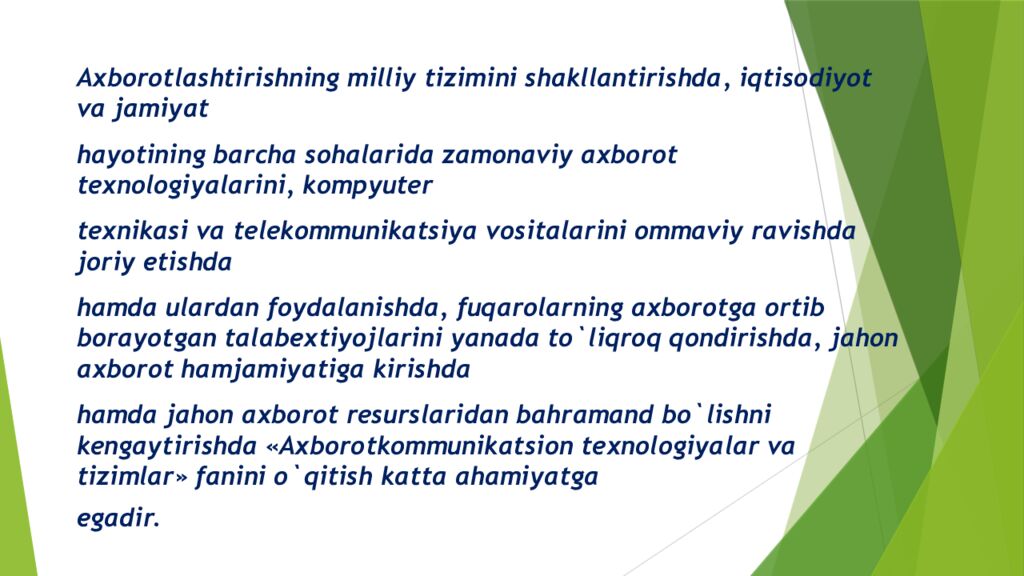 Axborotlashtirishning milliy tizimini shakllantirishda, iqtisodiyot va jamiyat

hayotining barcha sohalarida zamonaviy axborot texnologiyalarini, kompyuter

texnikasi va telekommunikatsiya vositalarini ommaviy ravishda joriy etishda

hamda ulardan foydalanishda, fuqarolarning axborotga ortib borayotgan talabextiyojlarini yanada to`liqroq qondirishda, jahon axborot hamjamiyatiga kirishda

hamda jahon axborot resurslaridan bahramand bo`lishni kengaytirishda «Axborotkommunikatsion texnologiyalar va tizimlar» fanini o`qitish katta ahamiyatga

egadir.